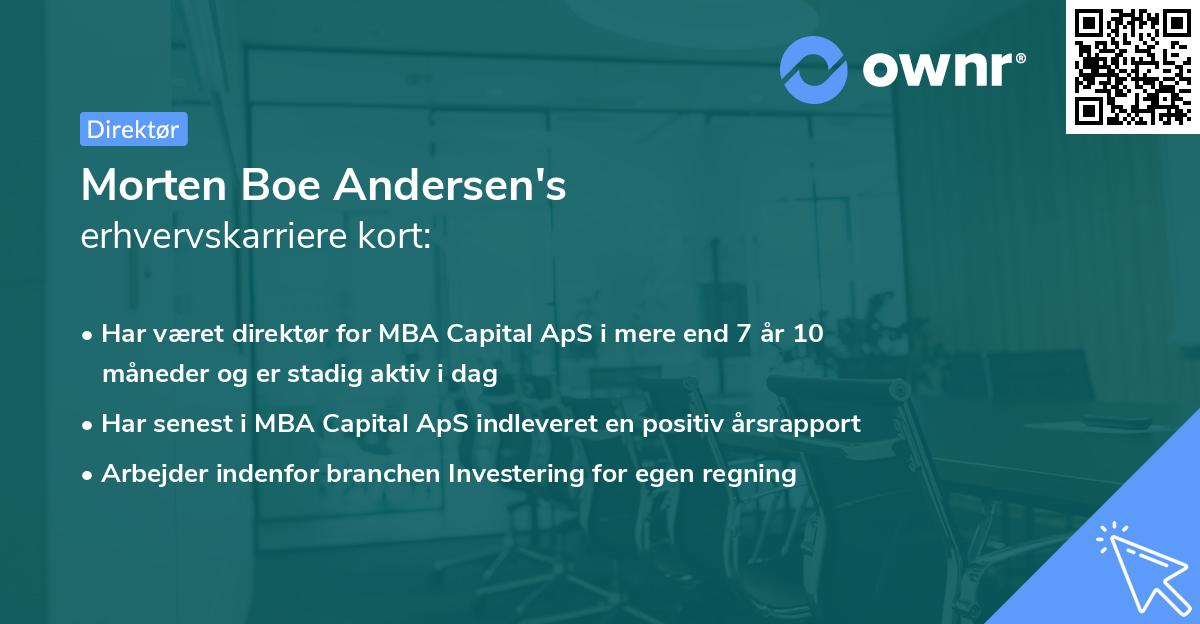 ownr®

Direktør

Morten Boe Andersen's
erhvervskarriere kort:

• Har været direktør for MBA Capital ApS i mere end 7 år 10 måneder og er stadig aktiv i dag
• Har senest i MBA Capital ApS indleveret en positiv årsrapport
• Arbejder indenfor branchen Investering for egen regning